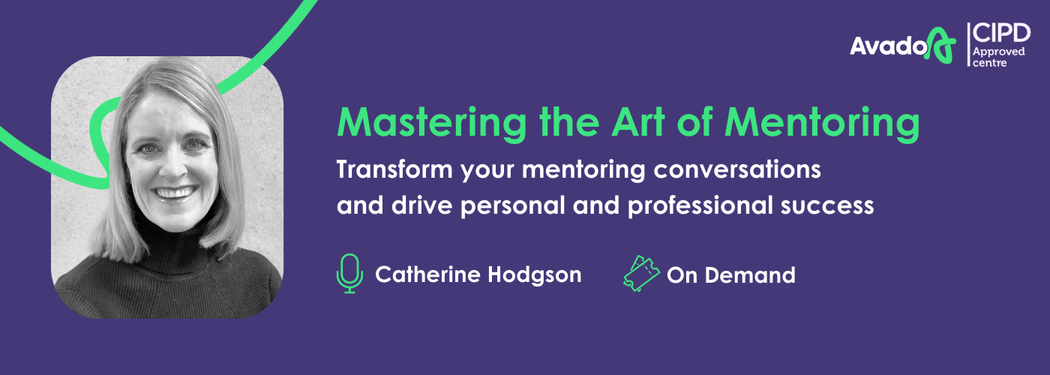 Avado

CIPD
Approved centre

Mastering the Art of Mentoring

Transform your mentoring conversations and drive personal and professional success

Catherine Hodgson

On Demand